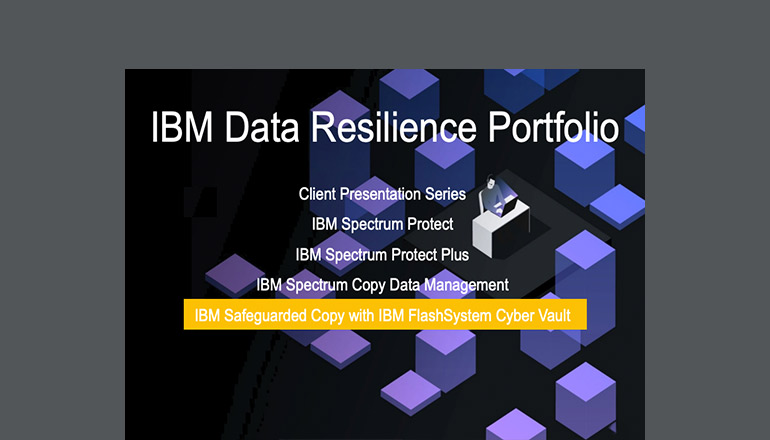 IBM Data Resilience Portfolio

Client Presentation Series

IBM Spectrum Protect

IBM Spectrum Protect Plus

IBM Spectrum Copy Data Management

IBM Safeguarded Copy with IBM FlashSystem Cyber Vault